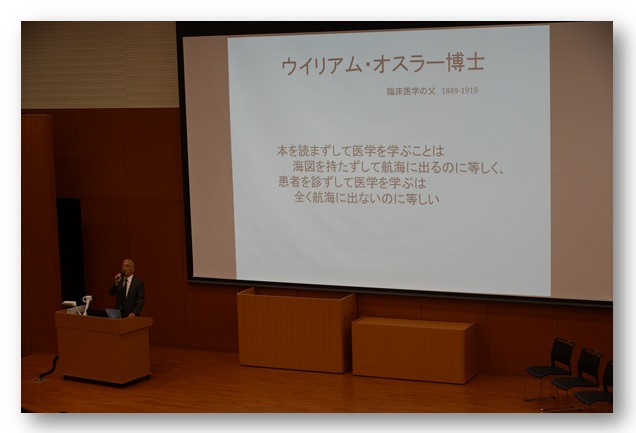 ウイリアム・オスラー博士

臨床医学の父 1849-1919

本を読まずして医学を学ぶことは
海図を持たずして航海に出るのに等しく、
患者を診ずして医学を学ぶは
全く航海に出ないのに等しい